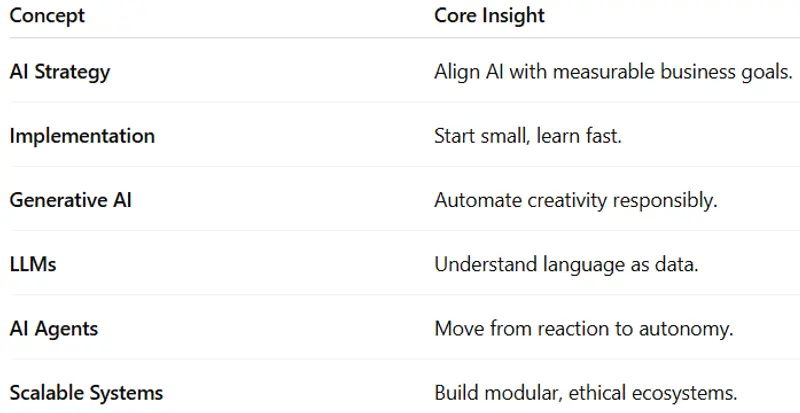 | Concept | Core Insight |
|---|---|
| AI Strategy | Align AI with measurable business goals. |
| Implementation | Start small, learn fast. |
| Generative AI | Automate creativity responsibly. |
| LLMs | Understand language as data. |
| AI Agents | Move from reaction to autonomy. |
| Scalable Systems | Build modular, ethical ecosystems. |